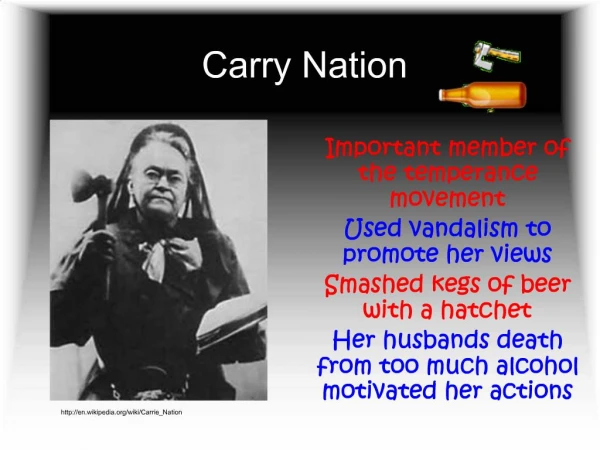 Carry Nation

Important member of the temperance movement

Used vandalism to promote her views

Smashed kegs of beer with a hatchet

Her husbands death from too much alcohol motivated her actions

http://en.wikipedia.org/wiki/Carrie_Nation